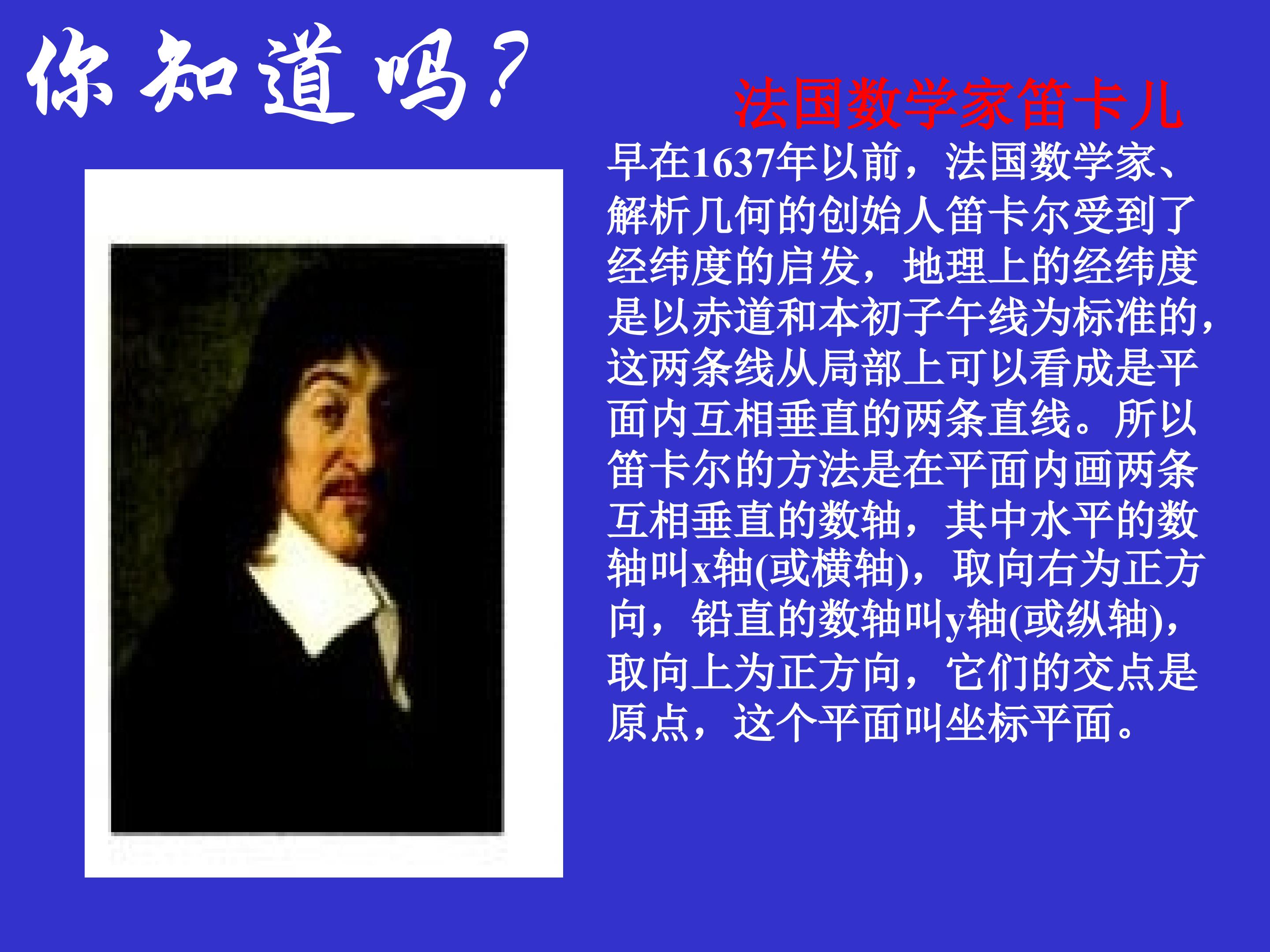 你知道吗?

法国数学家笛卡儿

早在1637年以前，法国数学家、解析几何的创始人笛卡尔受到了经纬度的启发，地理上的经纬度是以赤道和本初子午线为标准的，这两条线从局部上可以看成是平面内互相垂直的两条直线。所以笛卡尔的方法是在平面内画两条互相垂直的数轴，其中水平的数轴叫x轴(或横轴)，取向右为正方向，铅直的数轴叫y轴(或纵轴)，取向上为正方向，它们的交点是原点，这个平面叫坐标平面。